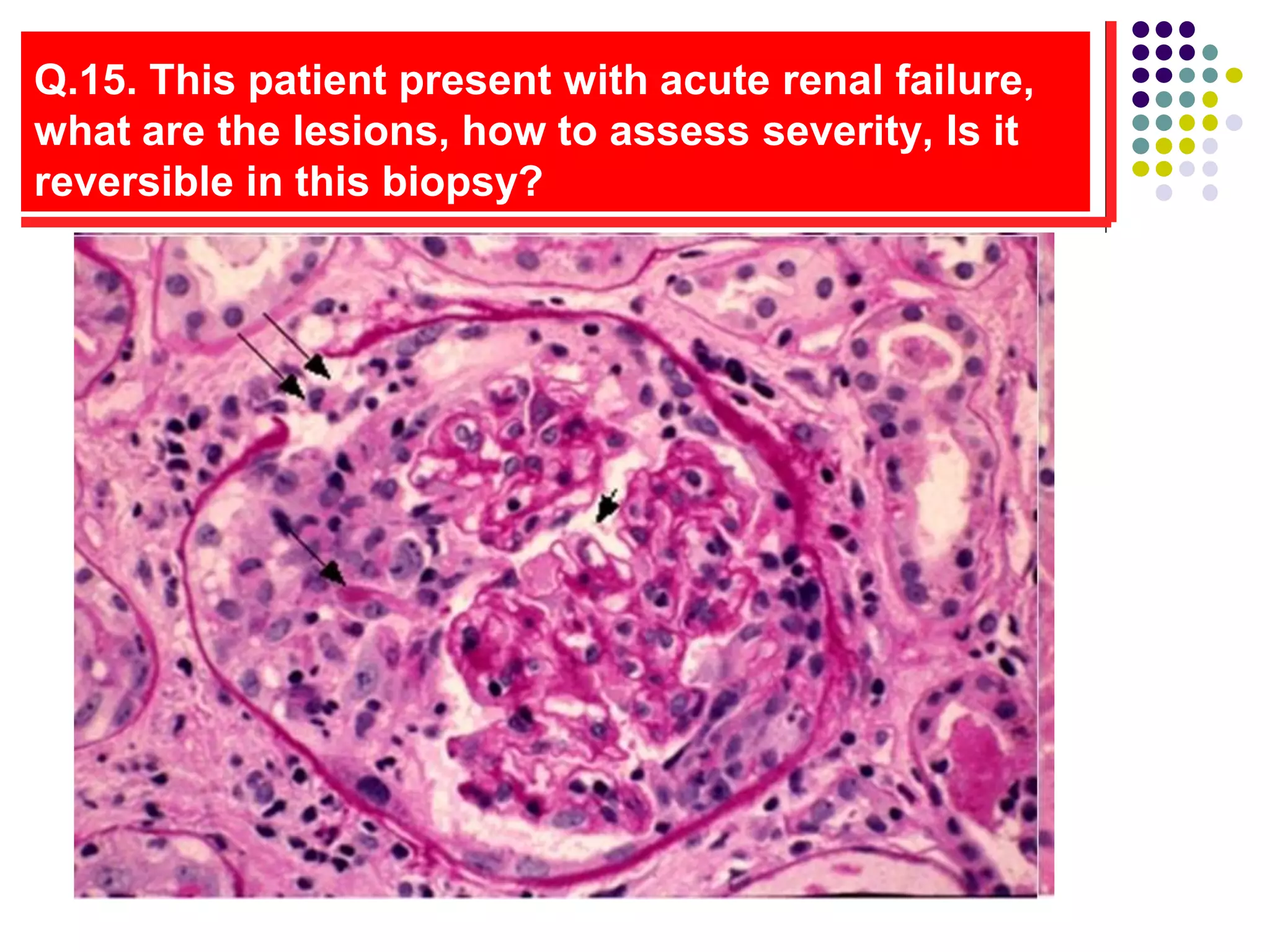 Q.15. This patient present with acute renal failure, what are the lesions, how to assess severity, Is it reversible in this biopsy?